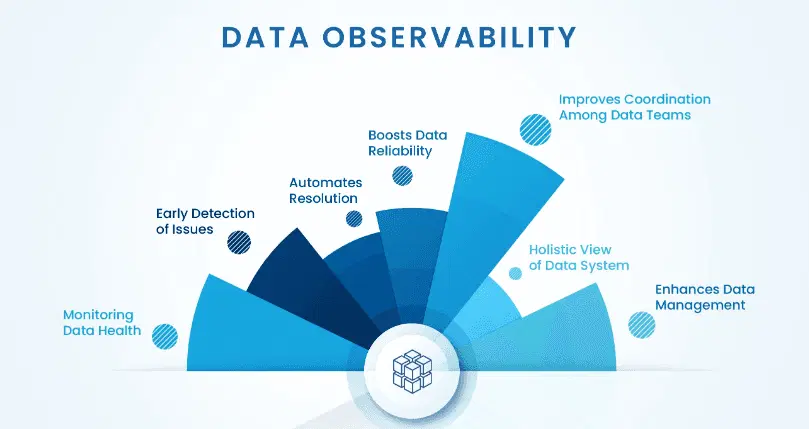 DATA OBSERVABILITY

Monitoring Data Health

Early Detection of Issues

Automates Resolution

Boosts Data Reliability

Improves Coordination Among Data Teams

Holistic View of Data System

Enhances Data Management